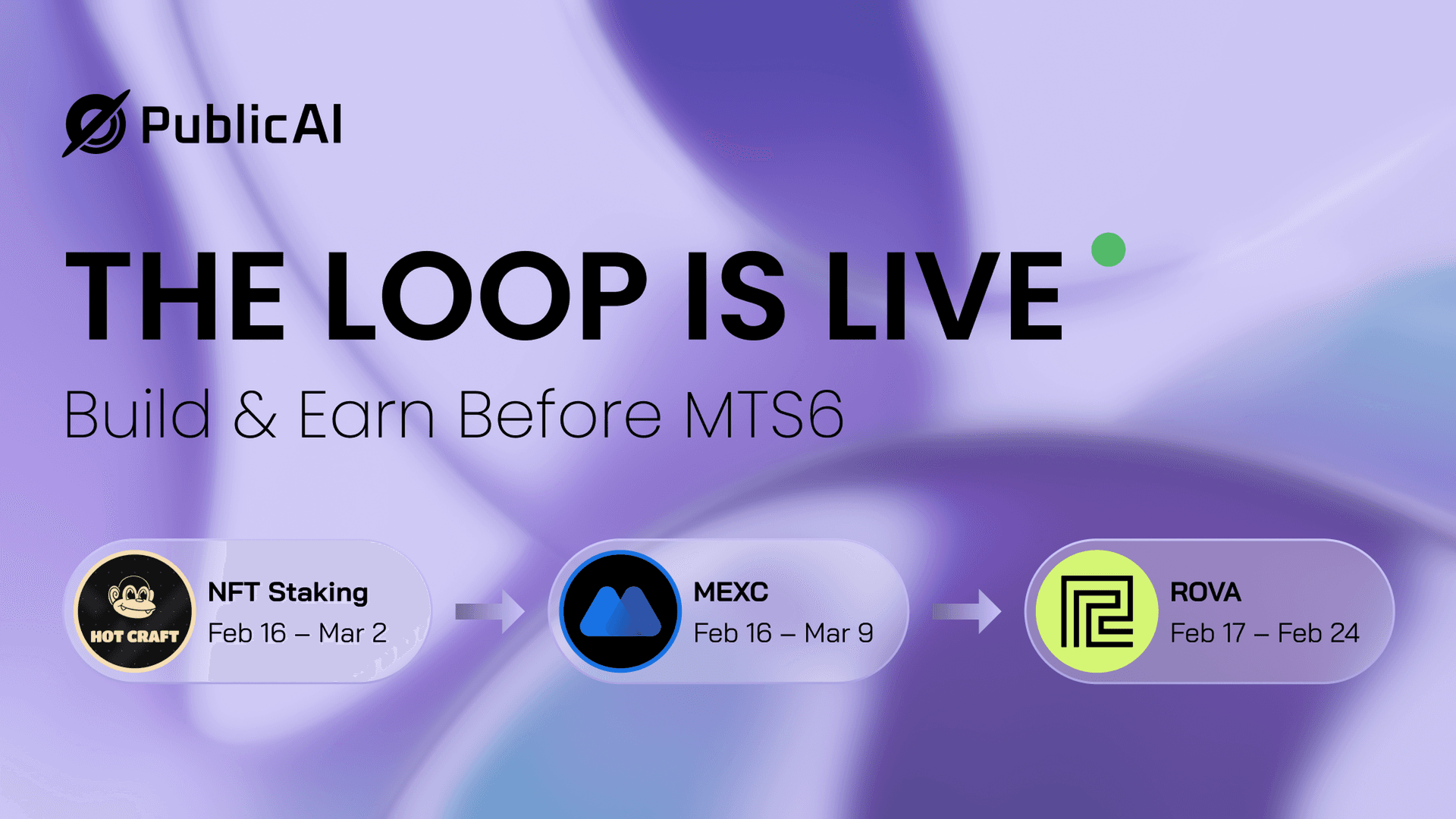 PublicAI

THE LOOP IS LIVE

Build & Earn Before MTS6

HOT CRAFT

NFT Staking
Feb 16 – Mar 2

MEXC
Feb 16 – Mar 9

ROVA
Feb 17 – Feb 24